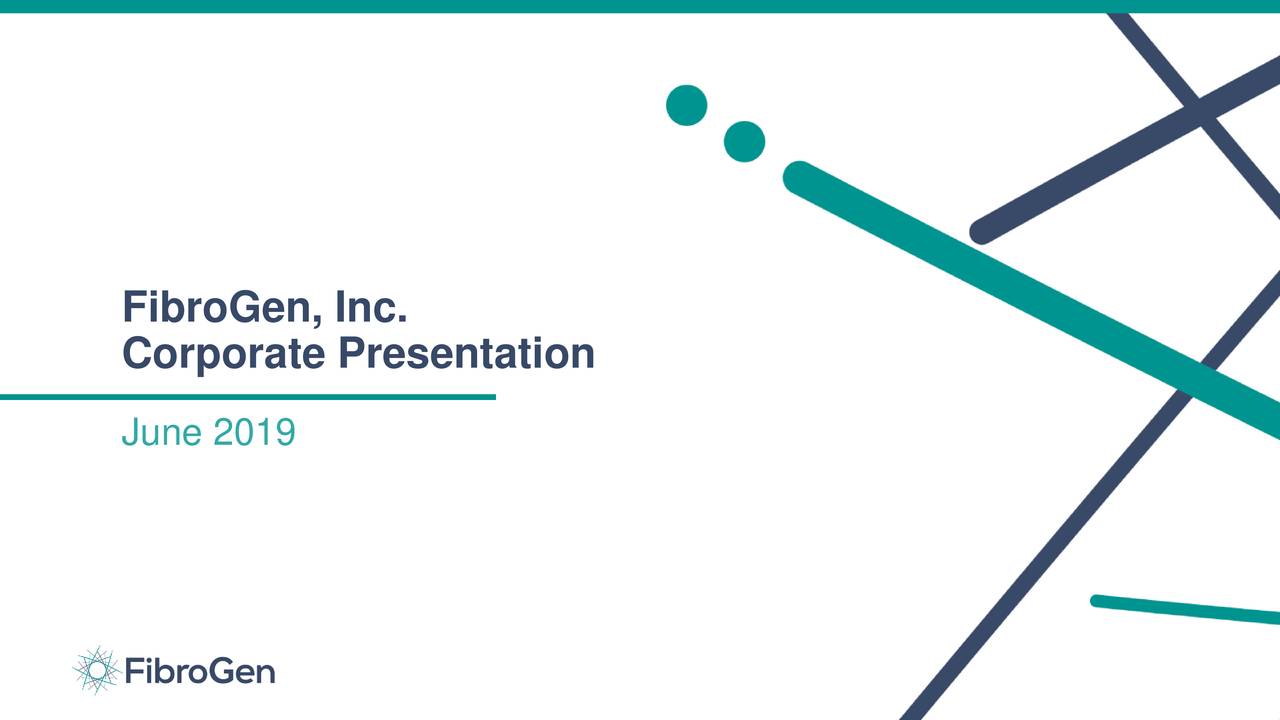 FibroGen, Inc.
Corporate Presentation

June 2019

FibroGen